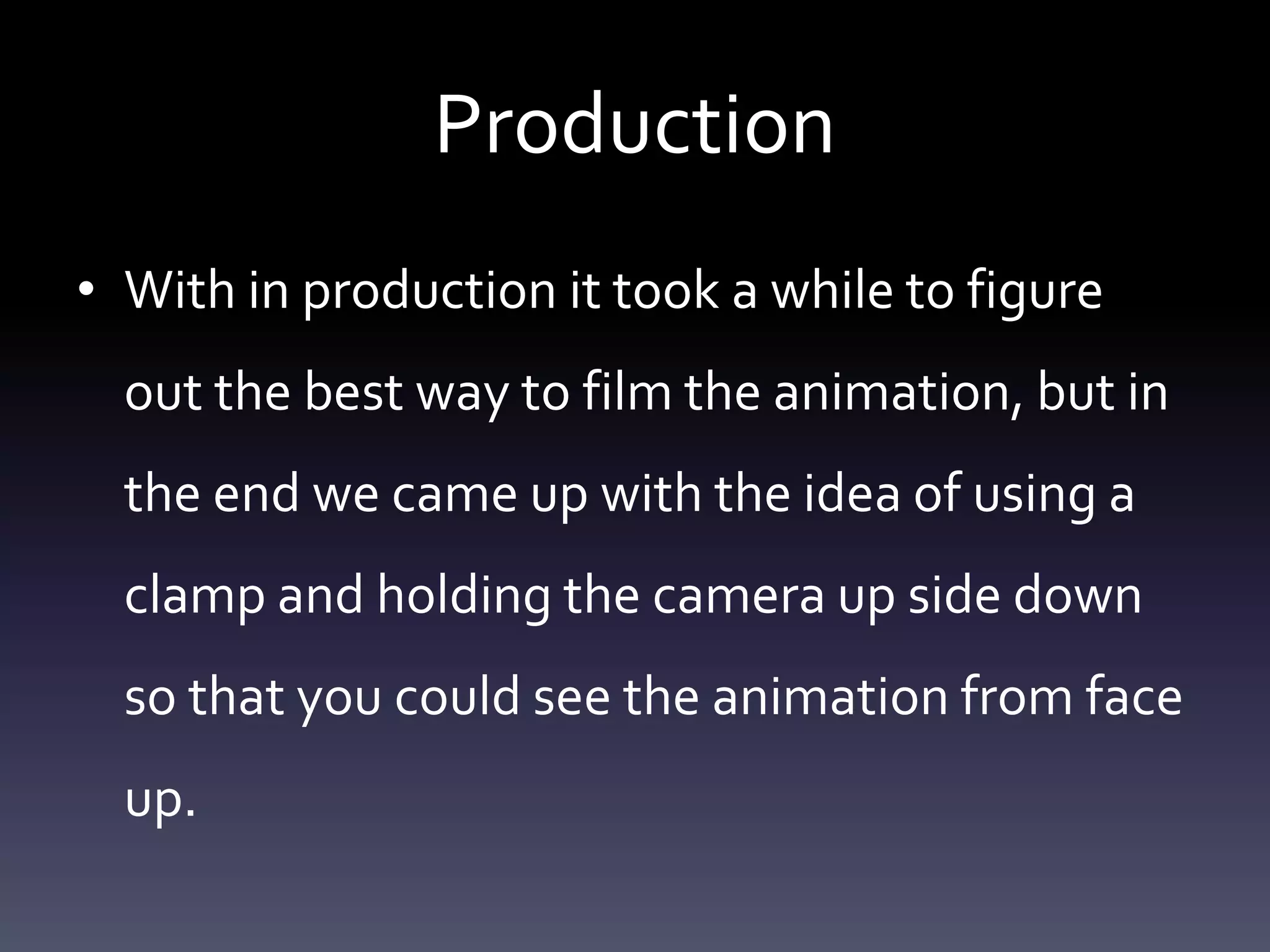 Production

• With in production it took a while to figure out the best way to film the animation, but in the end we came up with the idea of using a clamp and holding the camera up side down so that you could see the animation from face up.